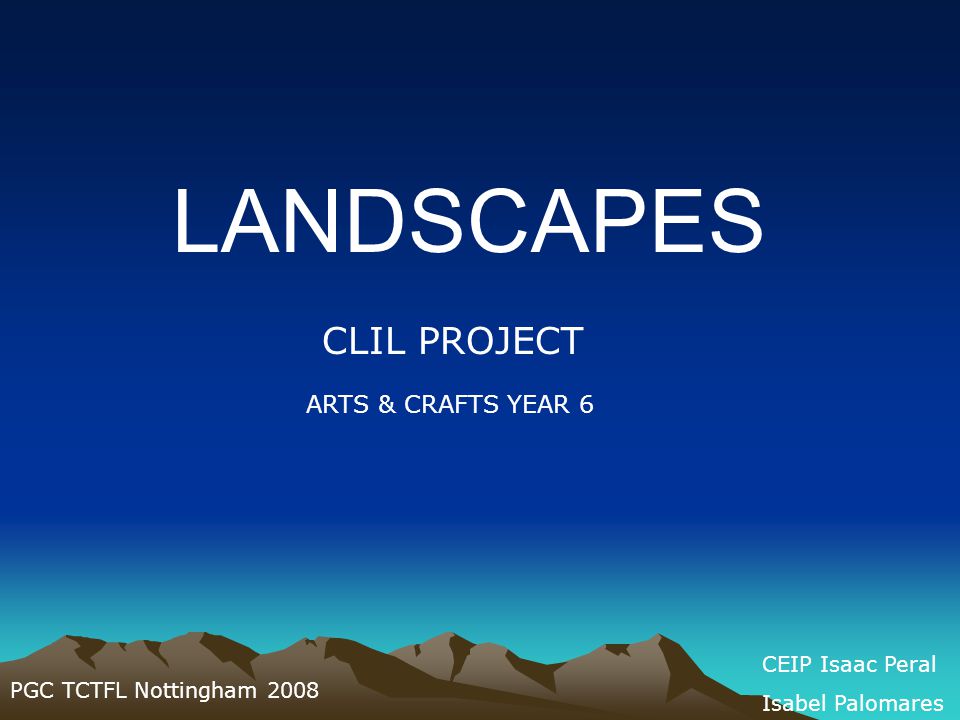 LANDSCAPES

CLIL PROJECT

ARTS & CRAFTS YEAR 6

PGC TCTFL Nottingham 2008

CEIP Isaac Peral

Isabel Palomares